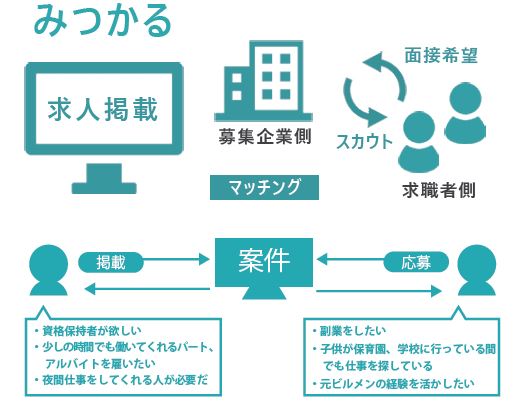 みつかる

求人掲載

募集企業側

マッチング

面接希望

スカウト

求職者側

掲載

案件

応募

・資格保持者が欲しい
・少しの時間でも働いてくれるパート、アルバイトを雇いたい
・夜間仕事をしてくれる人が必要だ

・副業をしたい
・子供が保育園、学校に行っている間でも仕事を探している
・元ビルメンの経験を活かしたい